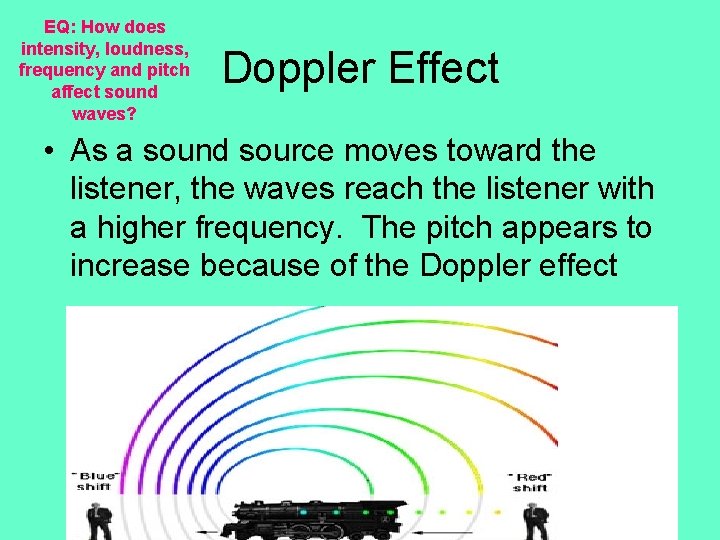 EQ: How does intensity, loudness, frequency and pitch affect sound waves?

Doppler Effect

• As a sound source moves toward the listener, the waves reach the listener with a higher frequency. The pitch appears to increase because of the Doppler effect

"Blue" shift

"Red" shift